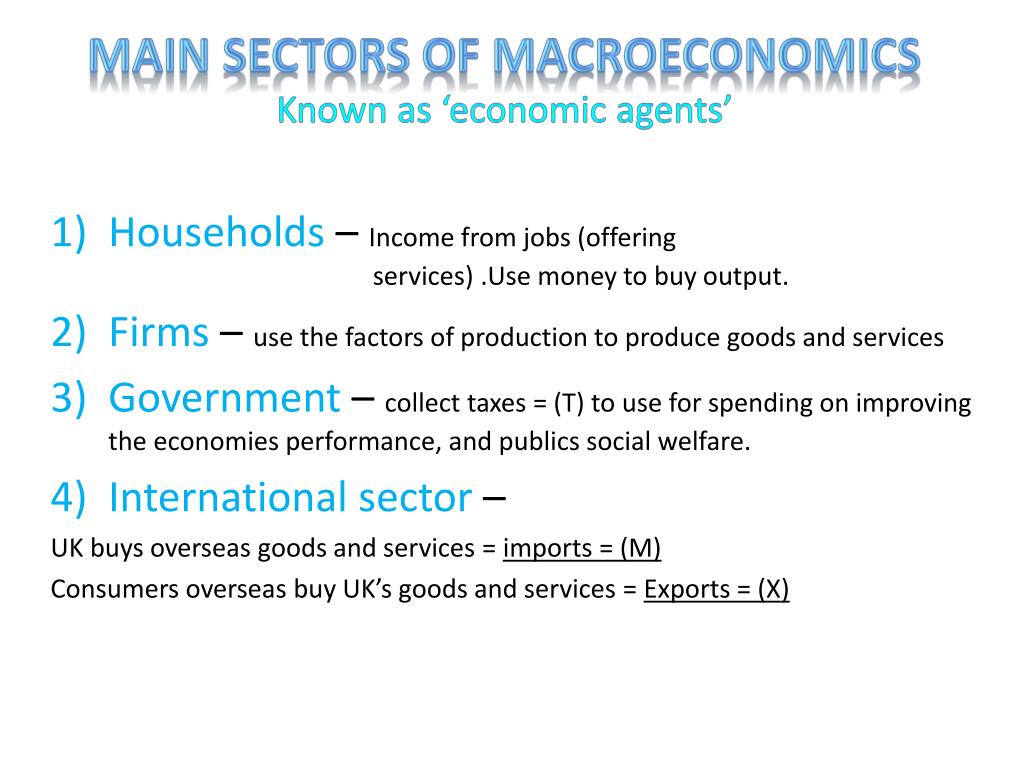 MAIN SECTORS OF MACROECONOMICS
Known as ‘economic agents’

1) Households – Income from jobs (offering services) .Use money to buy output.

2) Firms – use the factors of production to produce goods and services

3) Government – collect taxes = (T) to use for spending on improving the economies performance, and publics social welfare.

4) International sector –

UK buys overseas goods and services = imports = (M)

Consumers overseas buy UK’s goods and services = Exports = (X)